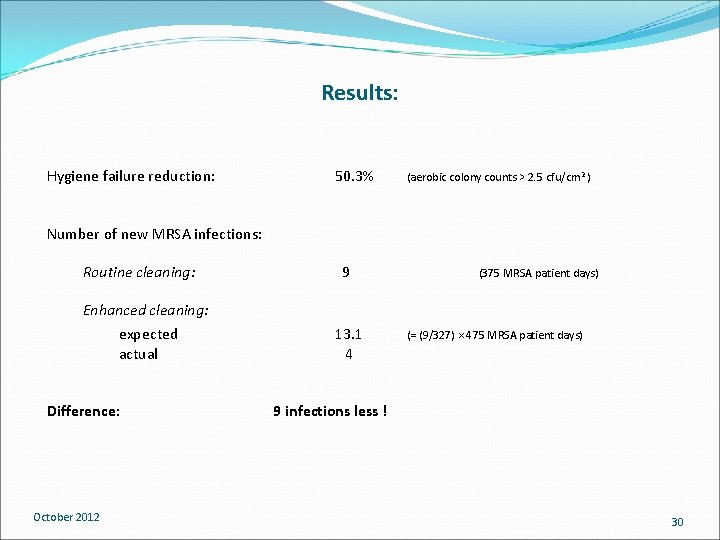 Results:

Hygiene failure reduction: 50.3% (aerobic colony counts > 2.5 cfu/cm²)

Number of new MRSA infections:

Routine cleaning: 9 (375 MRSA patient days)

Enhanced cleaning:

expected 13.1 (= (9/327) ×475 MRSA patient days)

actual 4

Difference: 9 infections less !

October 2012

30